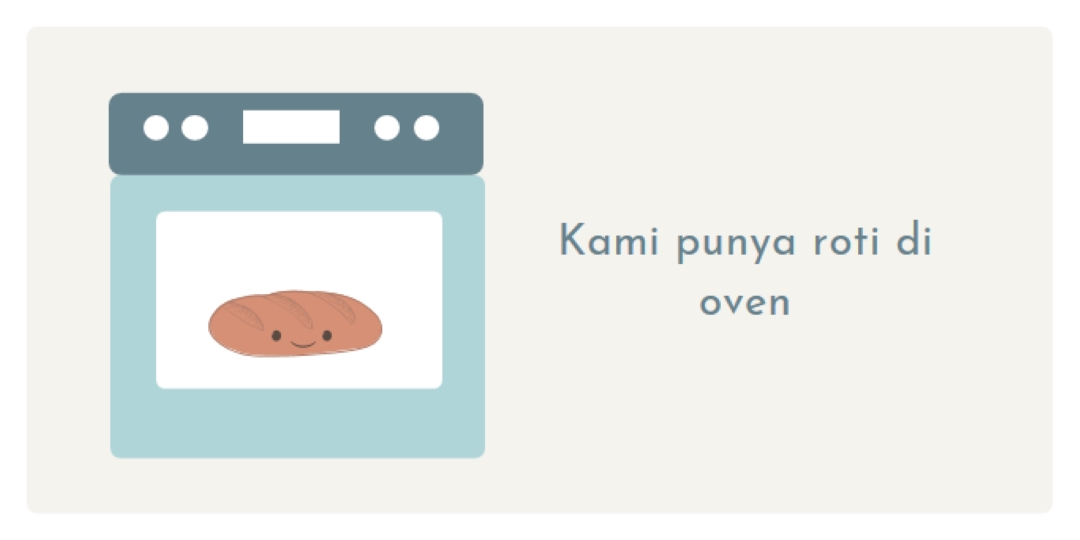 Kami punya roti di oven